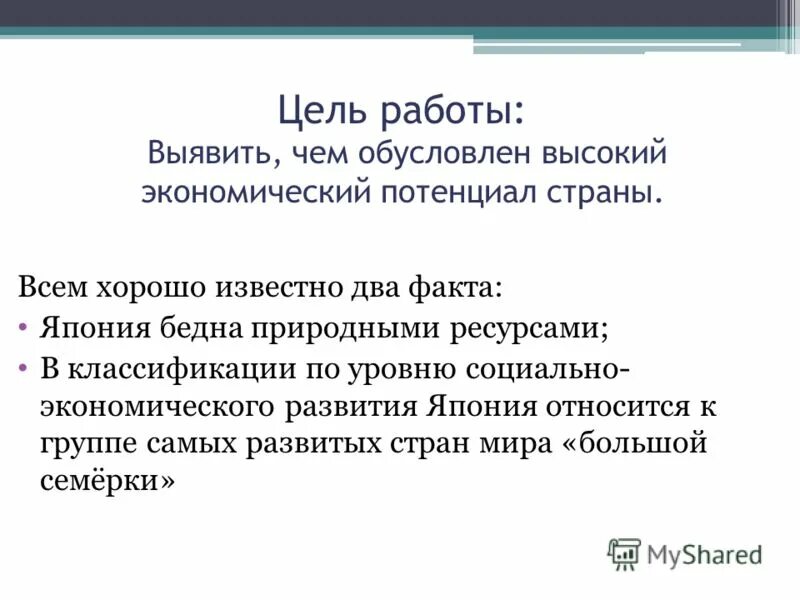 Цель работы:
Выявить, чем обусловлен высокий экономический потенциал страны.

Всем хорошо известно два факта:
• Япония бедна природными ресурсами;
• В классификации по уровню социально-экономического развития Япония относится к группе самых развитых стран мира «большой семёрки»

MyShared